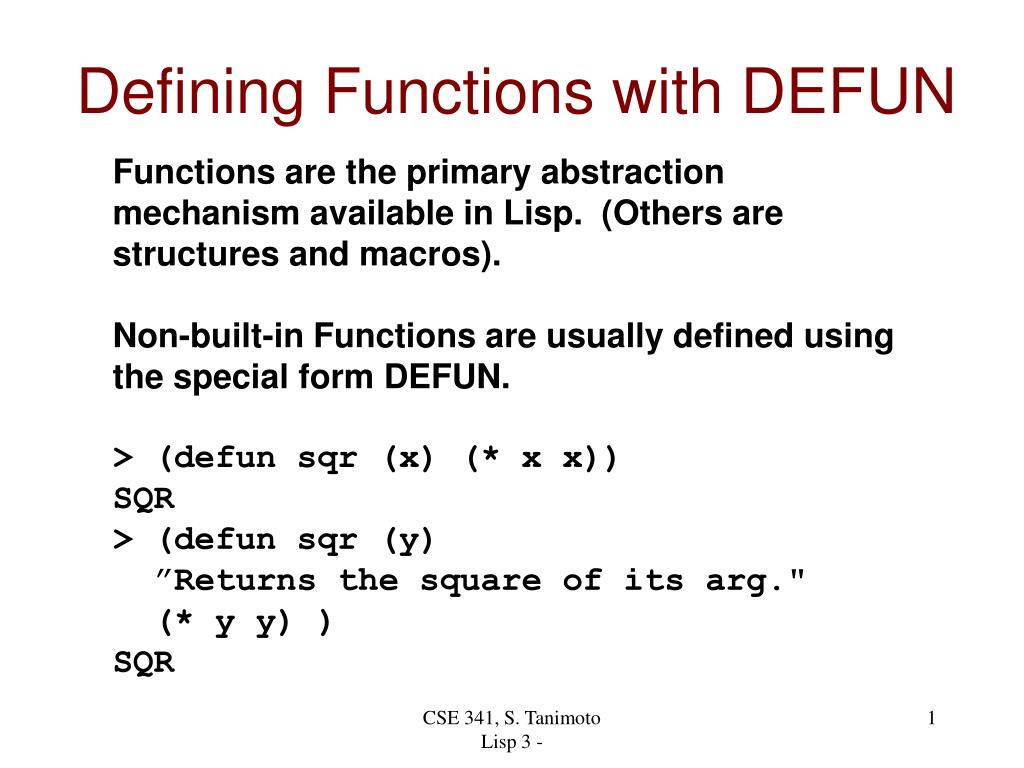 Defining Functions with DEFUN

Functions are the primary abstraction mechanism available in Lisp. (Others are structures and macros).

Non-built-in Functions are usually defined using the special form DEFUN.

> (defun sqr (x) (* x x))
SQR
> (defun sqr (y)
  ”Returns the square of its arg."
  (* y y) )
SQR

CSE 341, S. Tanimoto
Lisp 3 -

1